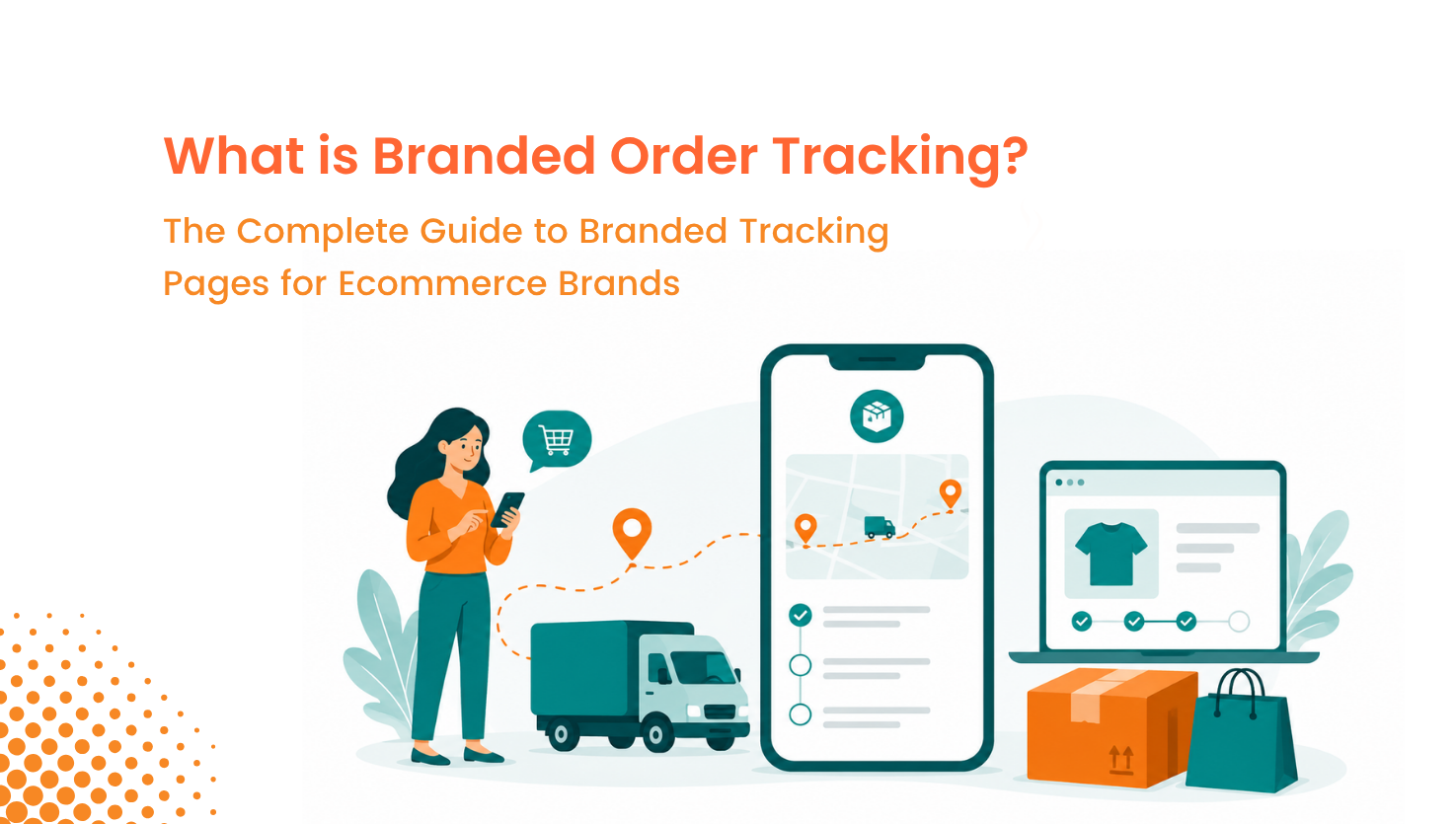 What is Branded Order Tracking?

The Complete Guide to Branded Tracking Pages for Ecommerce Brands